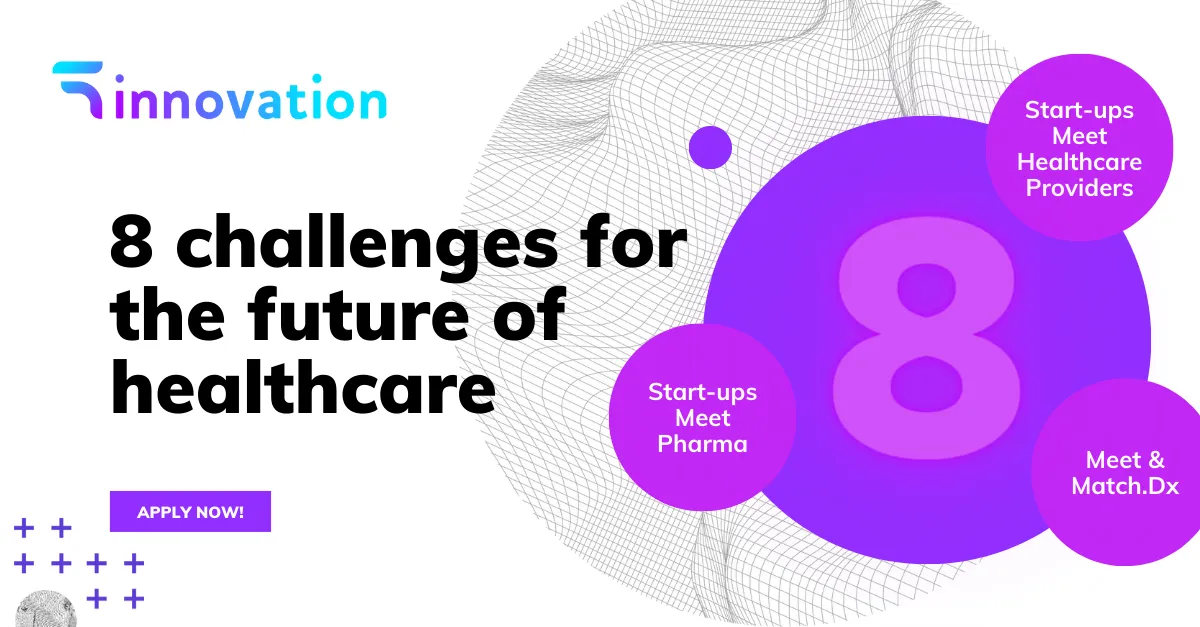 innovation

8 challenges for the future of healthcare

APPLY NOW!

8

Start-ups Meet Healthcare Providers

Start-ups Meet Pharma

Meet & Match.Dx